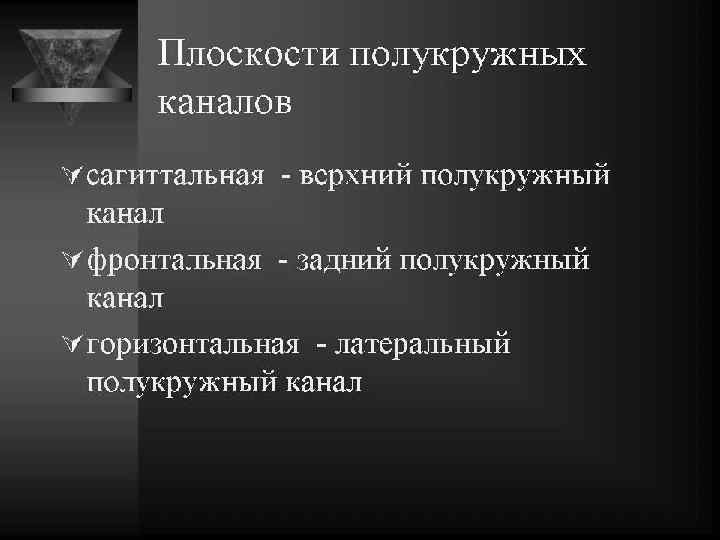 Плоскости полукружных каналов

сагиттальная - верхний полукружный канал

фронтальная - задний полукружный канал

горизонтальная - латеральный полукружный канал